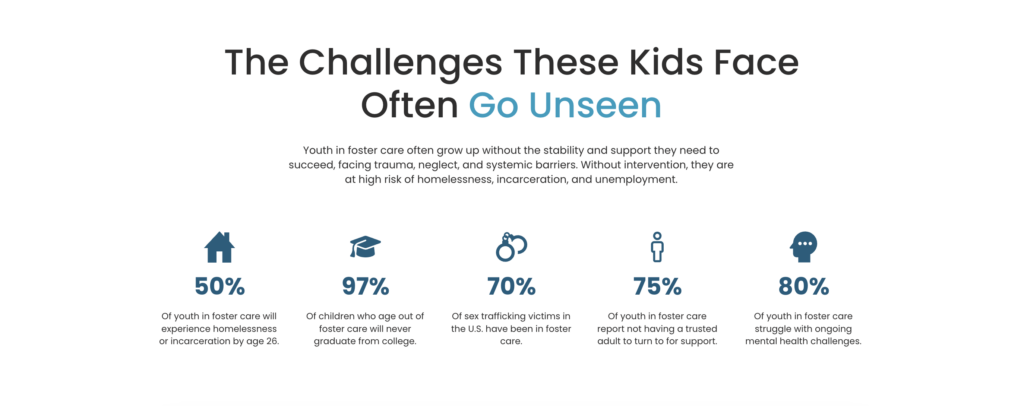 The Challenges These Kids Face Often Go Unseen

Youth in foster care often grow up without the stability and support they need to succeed, facing trauma, neglect, and systemic barriers. Without intervention, they are at high risk of homelessness, incarceration, and unemployment.

50%

Of youth in foster care will experience homelessness or incarceration by age 26.

97%

Of children who age out of foster care will never graduate from college.

70%

Of sex trafficking victims in the U.S. have been in foster care.

75%

Of youth in foster care report not having a trusted adult to turn to for support.

80%

Of youth in foster care struggle with ongoing mental health challenges.